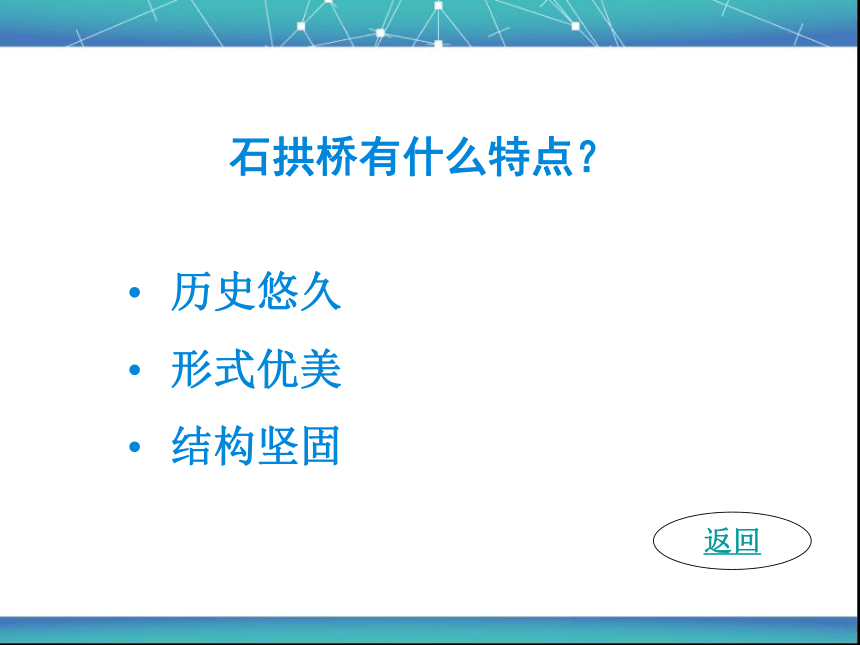 石拱桥有什么特点？

• 历史悠久
• 形式优美
• 结构坚固

返回